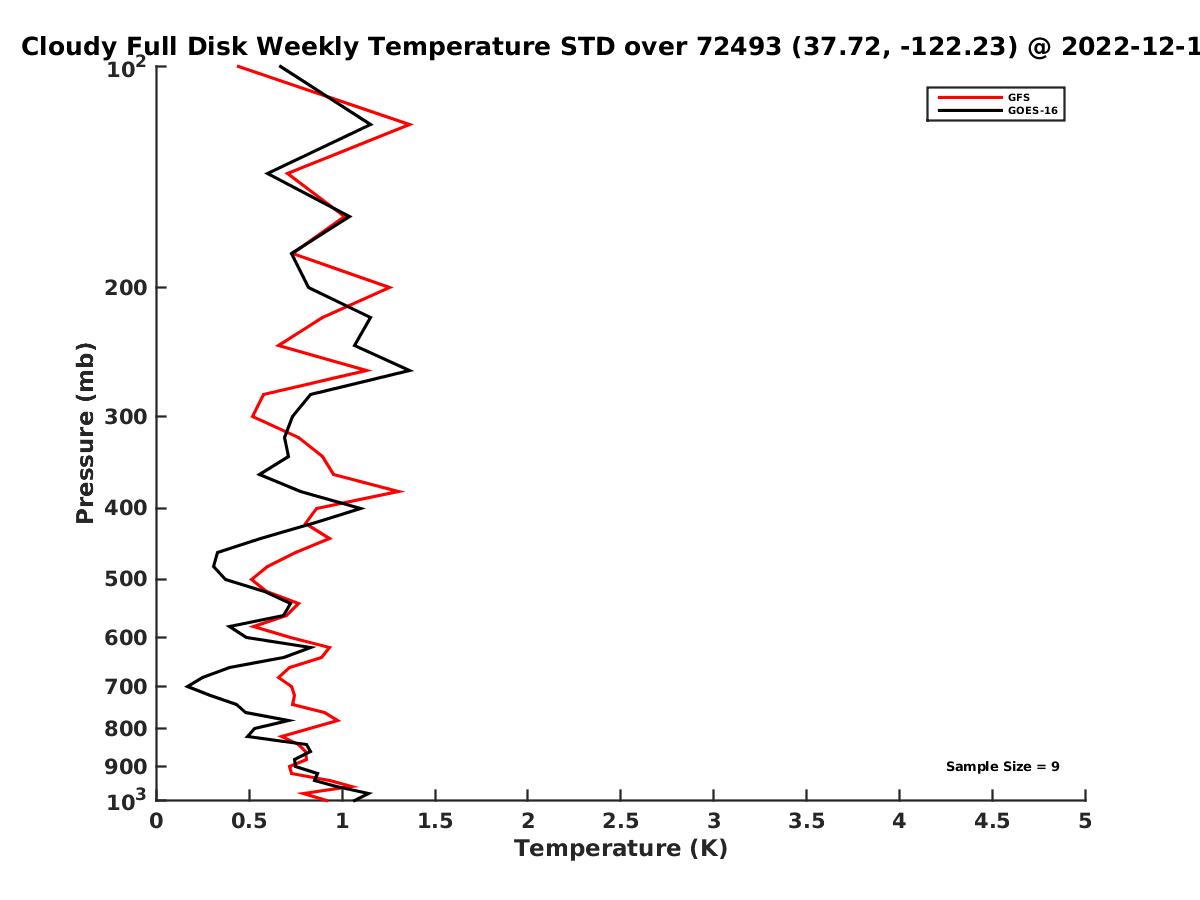 Cloudy Full Disk Weekly Temperature STD over 72493 (37.72, -122.23) @ 2022-12-1

GFS
GOES-16

Pressure (mb)

$10^2$
200
300
400
500
600
700
800
900
$10^3$

Sample Size = 9

0 0.5 1 1.5 2 2.5 3 3.5 4 4.5 5
Temperature (K)